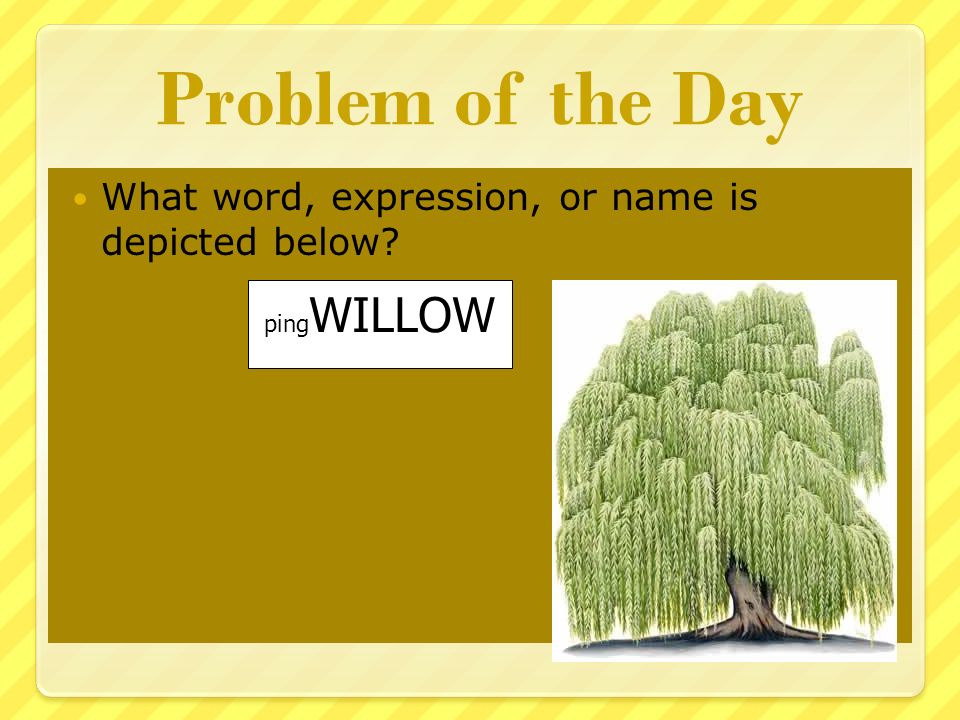 Problem of the Day

• What word, expression, or name is depicted below?

pingWILLOW